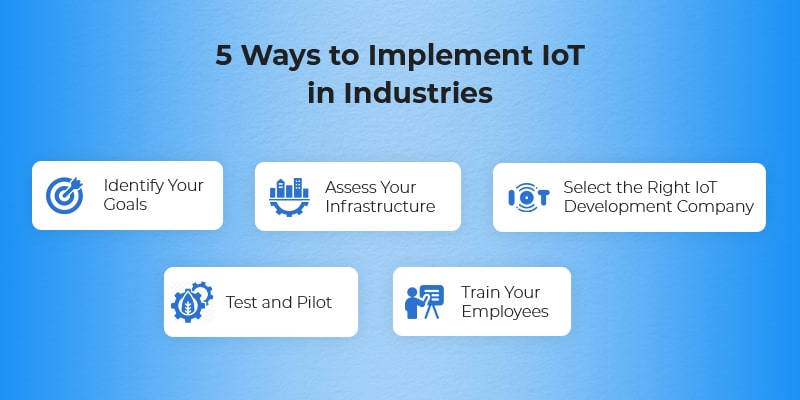 5 Ways to Implement IoT in Industries

Identify Your Goals

Assess Your Infrastructure

IOT

Select the Right IoT Development Company

Test and Pilot

Train Your Employees